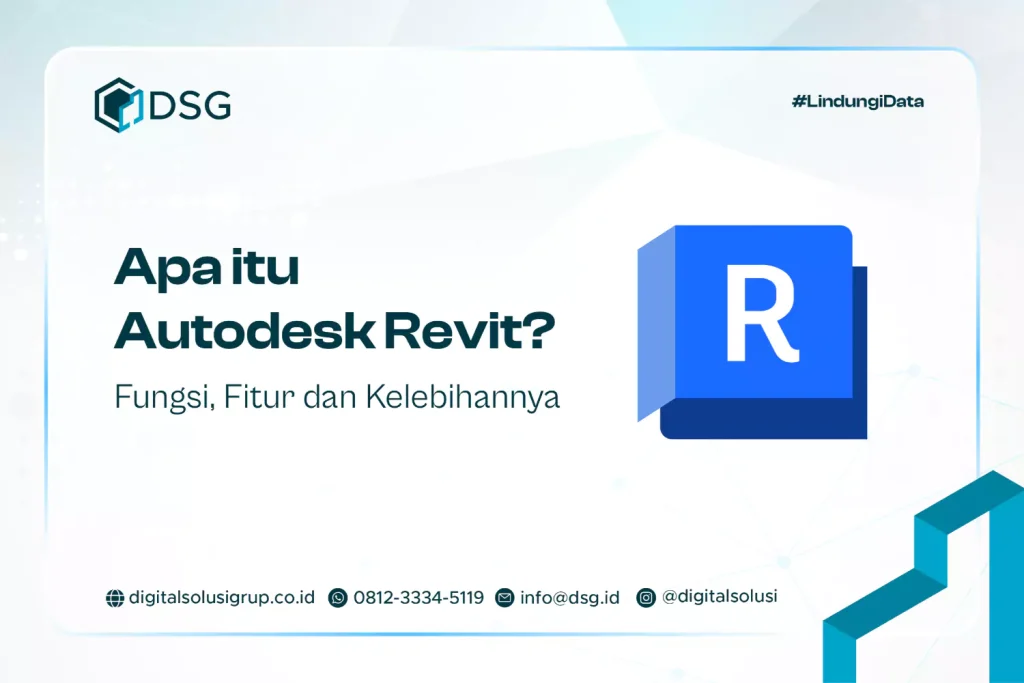 DSG

#LindungiData

Apa itu
Autodesk Revit?

Fungsi, Fitur dan Kelebihannya

R

digitalsolusigrup.co.id 0812-3334-5119 info@dsg.id @digitalsolusi